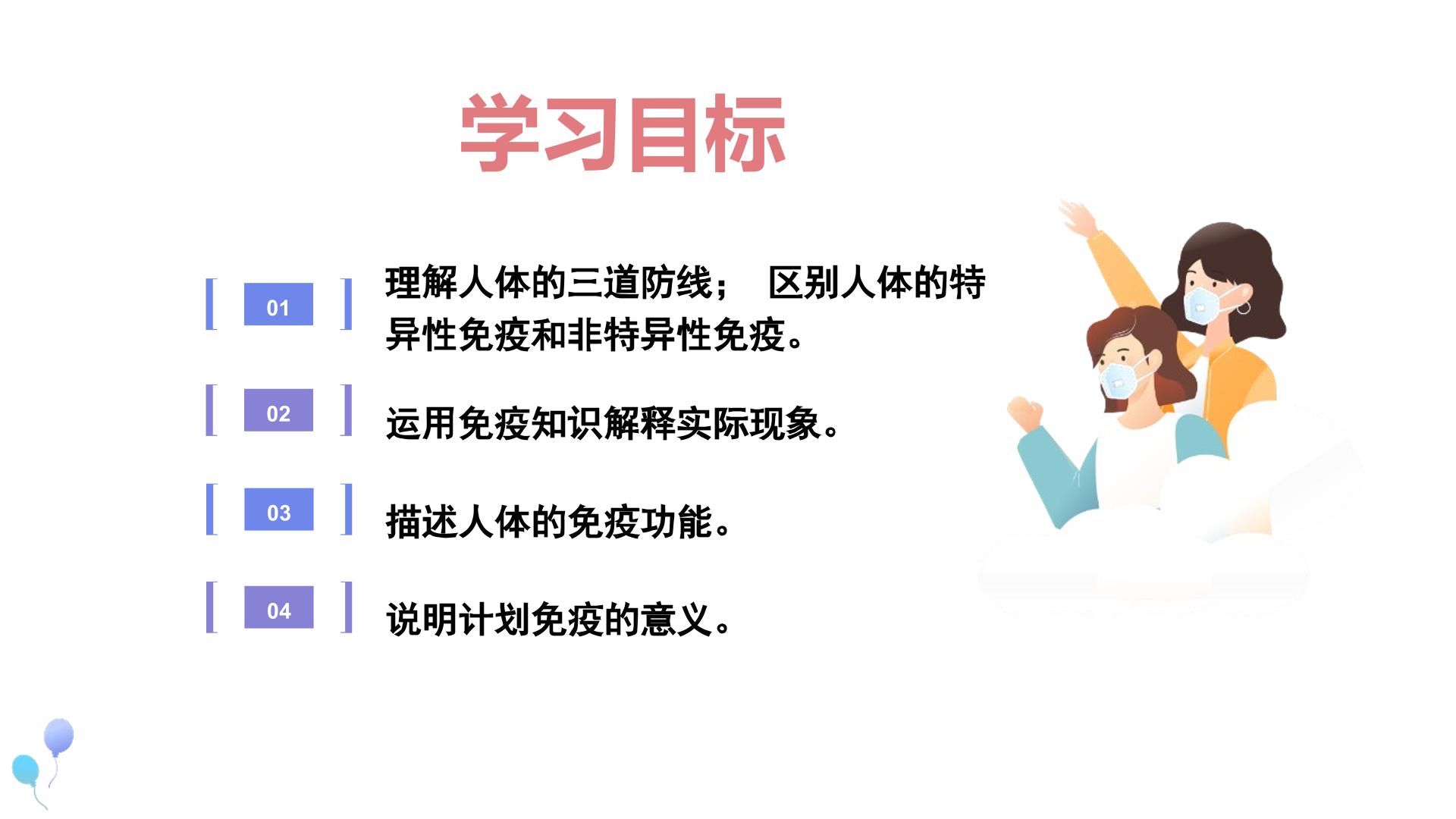 学习目标

01

理解人体的三道防线； 区别人体的特异性免疫和非特异性免疫。

02

运用免疫知识解释实际现象。

03

描述人体的免疫功能。

04

说明计划免疫的意义。